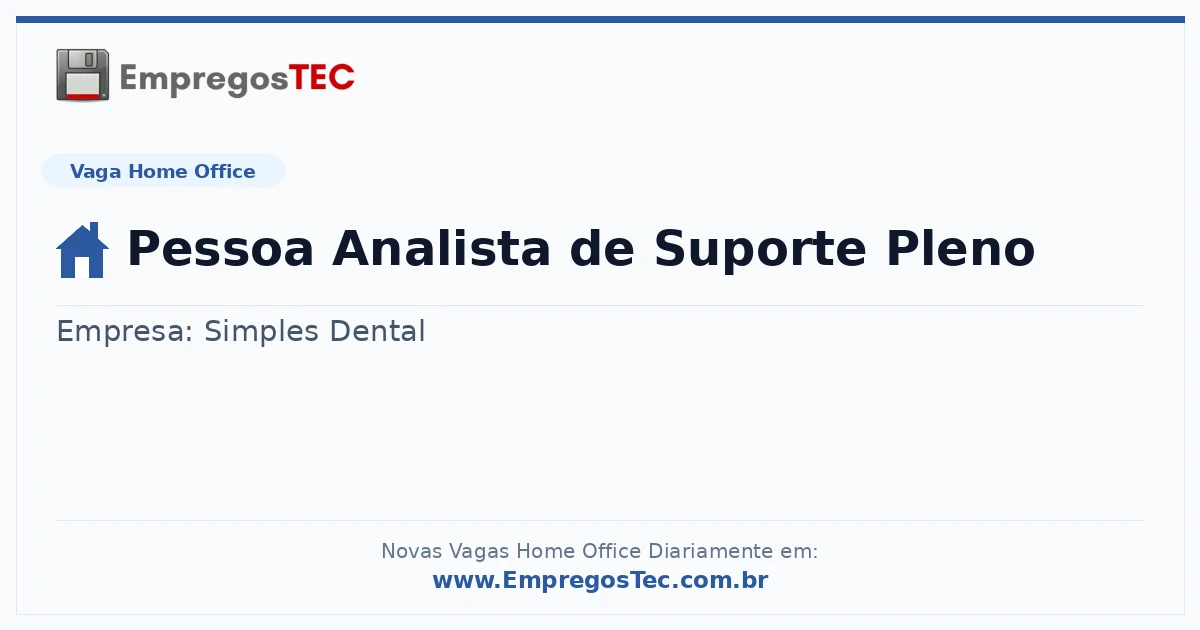 EmpregosTEC

Vaga Home Office

Pessoa Analista de Suporte Pleno

Empresa: Simples Dental

Novas Vagas Home Office Diariamente em:
www.EmpregosTec.com.br